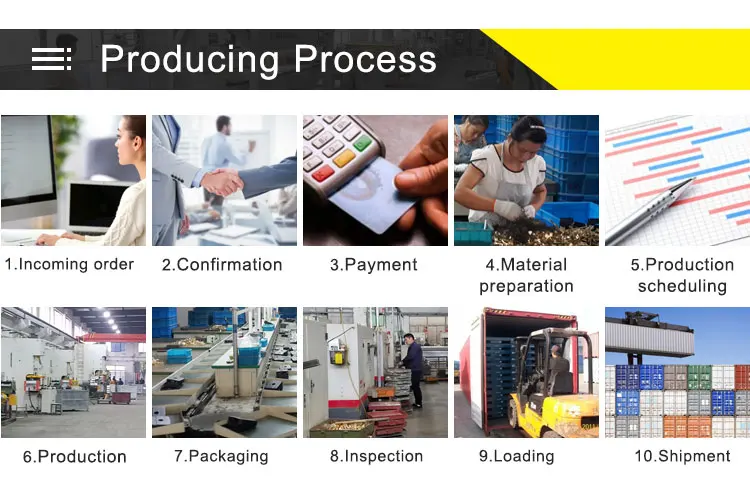 Producing Process

1.Incoming order

2.Confirmation

3.Payment

4.Material preparation

5.Production scheduling

6.Production

7.Packaging

8.Inspection

9.Loading

10.Shipment